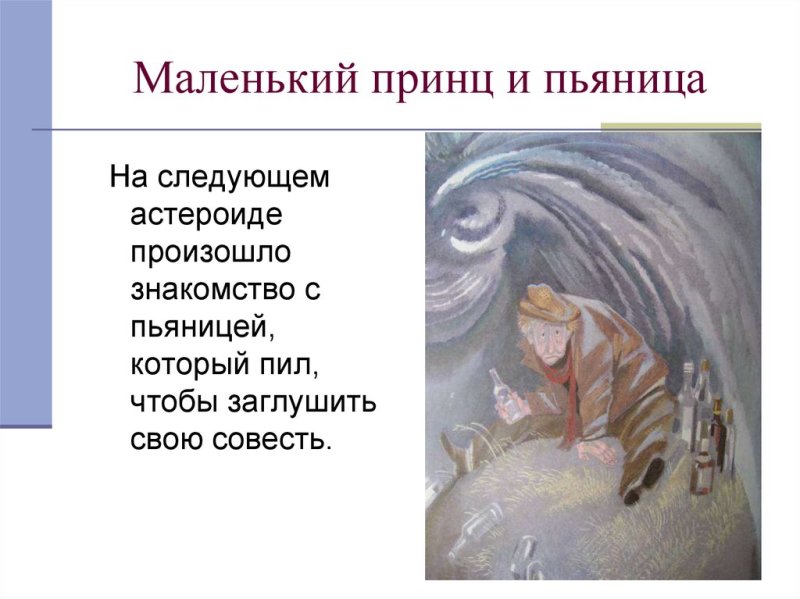 Маленький принц и пьяница

На следующем астероиде произошло знакомство с пьяницей, который пил, чтобы заглушить свою совесть.